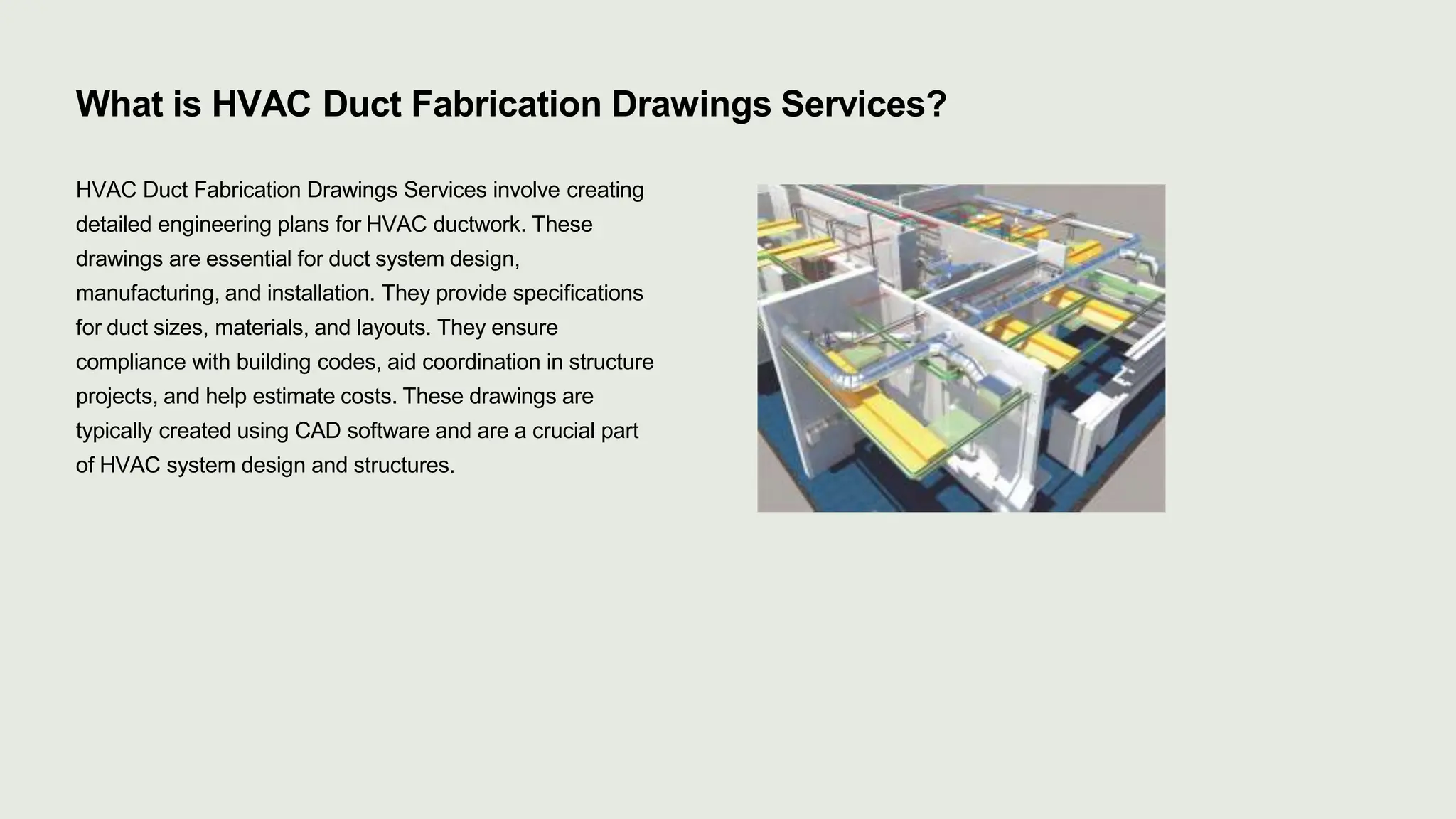 What is HVAC Duct Fabrication Drawings Services?

HVAC Duct Fabrication Drawings Services involve creating detailed engineering plans for HVAC ductwork. These drawings are essential for duct system design, manufacturing, and installation. They provide specifications for duct sizes, materials, and layouts. They ensure compliance with building codes, aid coordination in structure projects, and help estimate costs. These drawings are typically created using CAD software and are a crucial part of HVAC system design and structures.